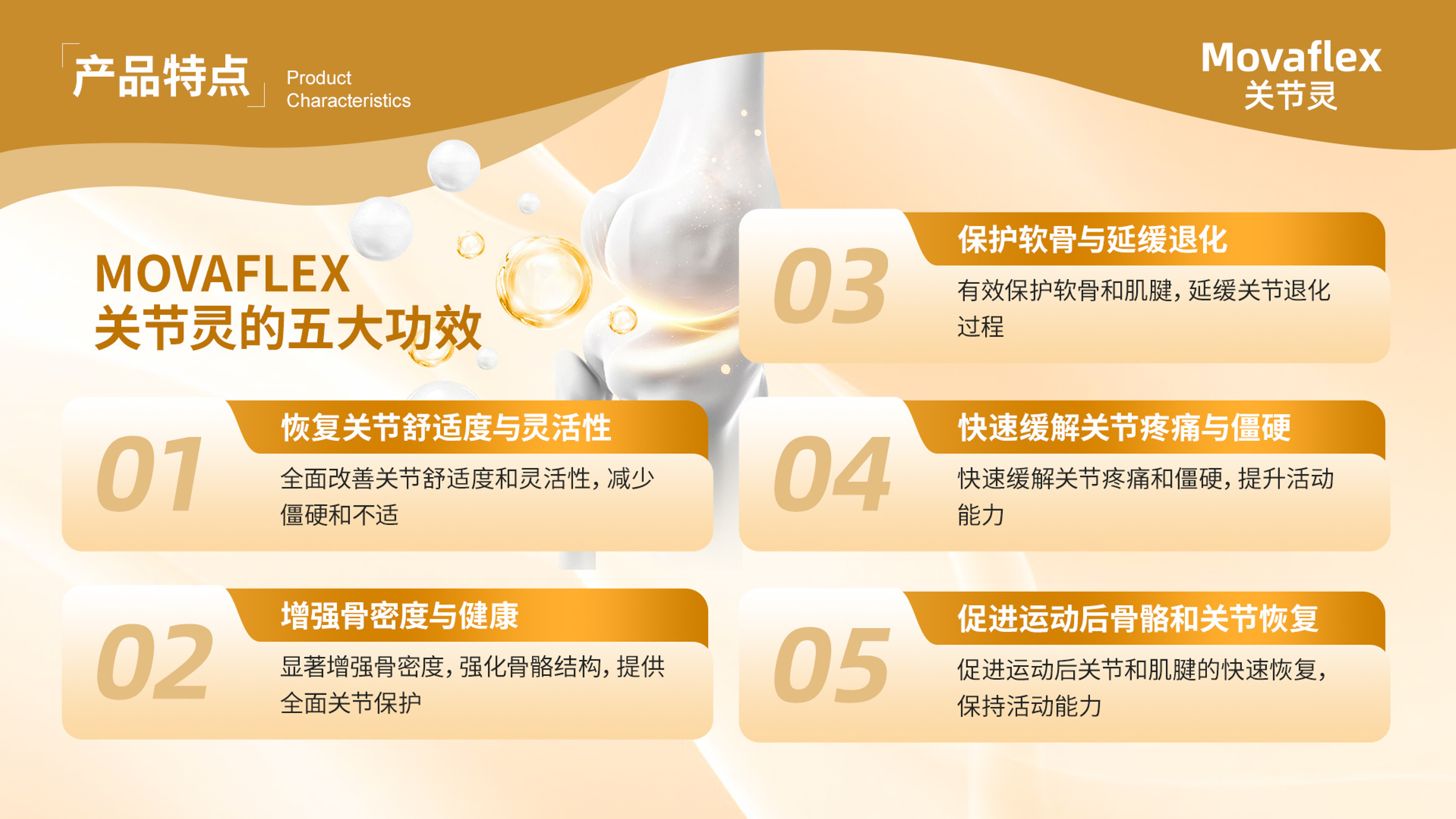 产品特点 Product Characteristics

Movaflex
关节灵

MOVAFLEX
关节灵的五大功效

01
恢复关节舒适度与灵活性
全面改善关节舒适度和灵活性，减少僵硬和不适

02
增强骨密度与健康
显著增强骨密度，强化骨骼结构，提供全面关节保护

03
保护软骨与延缓退化
有效保护软骨和肌腱，延缓关节退化过程

04
快速缓解关节疼痛与僵硬
快速缓解关节疼痛和僵硬，提升活动能力

05
促进运动后骨骼和关节恢复
促进运动后关节和肌腱的快速恢复，保持活动能力